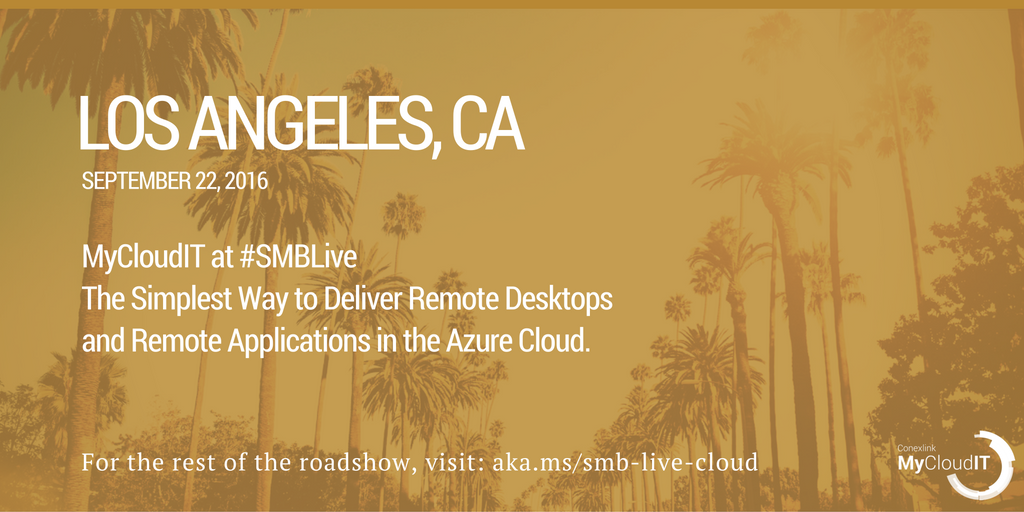 LOS ANGELES, CA

SEPTEMBER 22, 2016

MyCloudIT at #SMBLive
The Simplest Way to Deliver Remote Desktops and Remote Applications in the Azure Cloud.

For the rest of the roadshow, visit: aka.ms/smb-live-cloud

Conexlink
MyCloudIT